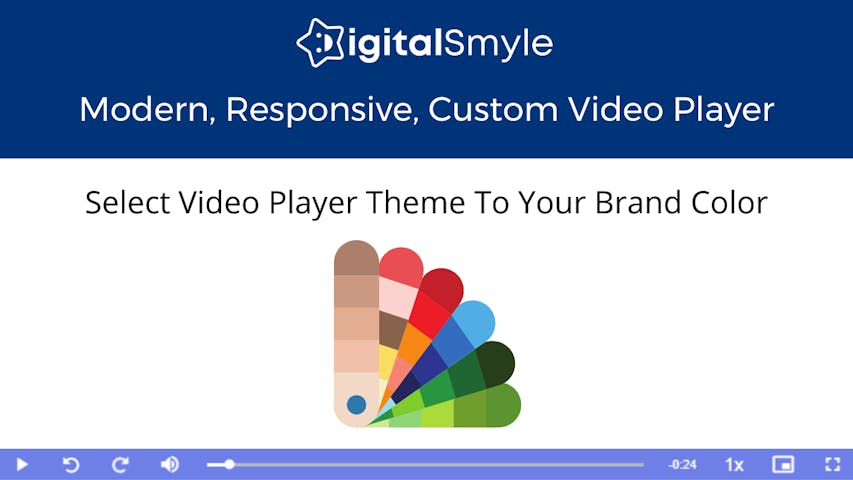 DigitalSmyle

Modern, Responsive, Custom Video Player

Select Video Player Theme To Your Brand Color

-0:24 1x